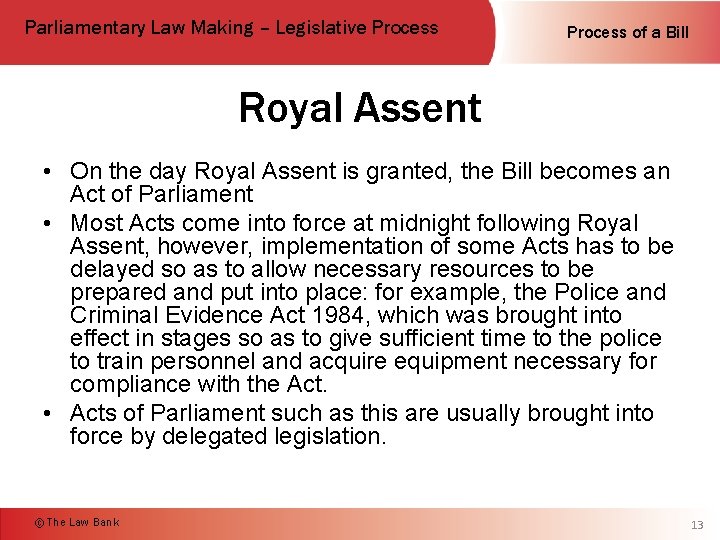 Parliamentary Law Making – Legislative Process

Process of a Bill

Royal Assent

• On the day Royal Assent is granted, the Bill becomes an Act of Parliament
• Most Acts come into force at midnight following Royal Assent, however, implementation of some Acts has to be delayed so as to allow necessary resources to be prepared and put into place: for example, the Police and Criminal Evidence Act 1984, which was brought into effect in stages so as to give sufficient time to the police to train personnel and acquire equipment necessary for compliance with the Act.
• Acts of Parliament such as this are usually brought into force by delegated legislation.

© The Law Bank

13